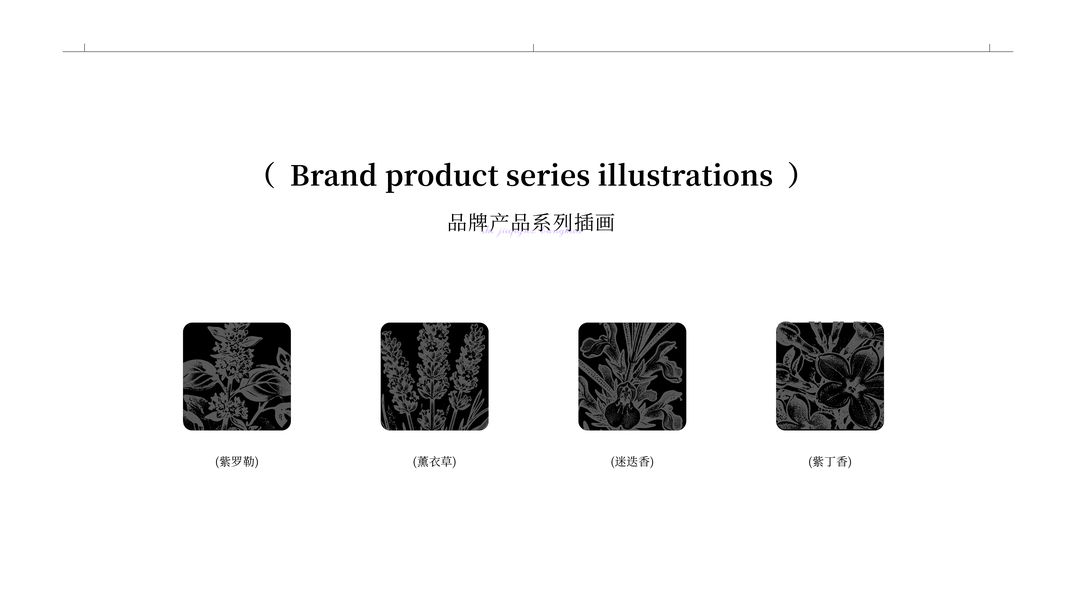 ( Brand product series illustrations )

品牌产品系列插画

(紫罗勒)

(薰衣草)

(迷迭香)

(紫丁香)